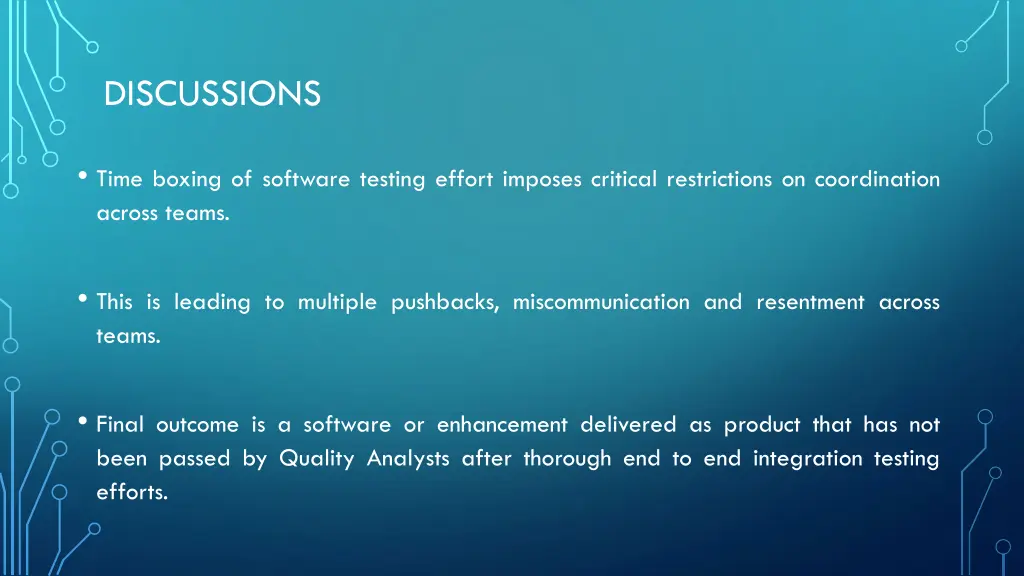 DISCUSSIONS

• Time boxing of software testing effort imposes critical restrictions on coordination across teams.

• This is leading to multiple pushbacks, miscommunication and resentment across teams.

• Final outcome is a software or enhancement delivered as product that has not been passed by Quality Analysts after thorough end to end integration testing efforts.